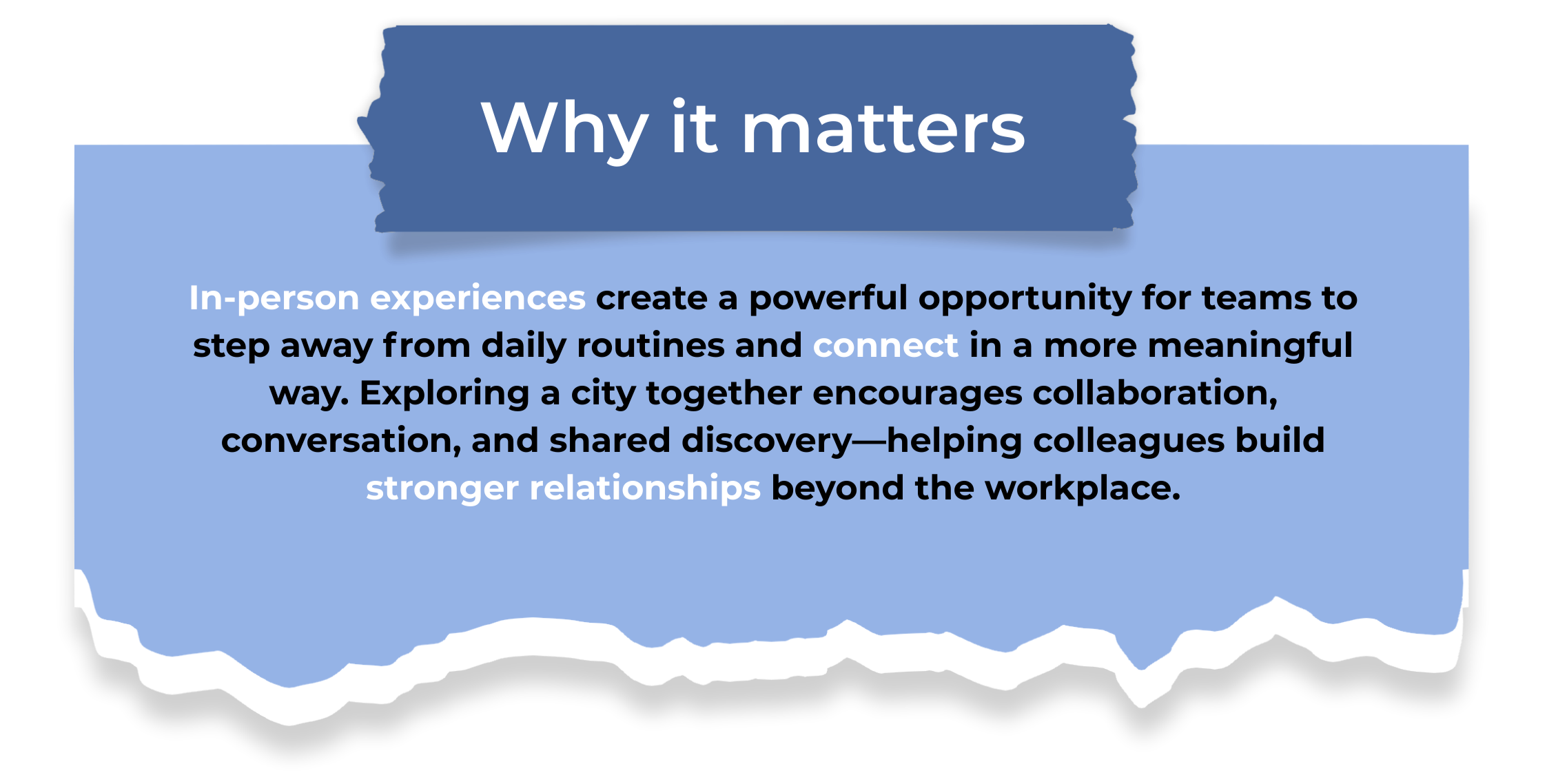 Why it matters

In-person experiences create a powerful opportunity for teams to step away from daily routines and connect in a more meaningful way. Exploring a city together encourages collaboration, conversation, and shared discovery—helping colleagues build stronger relationships beyond the workplace.